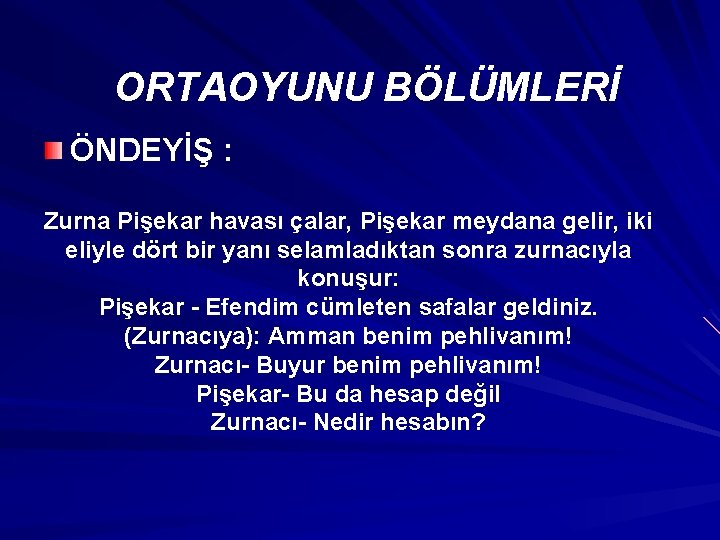 ORTAOYUNU BÖLÜMLERİ

ÖNDEYİŞ :

Zurna Pişekar havası çalar, Pişekar meydana gelir, iki eliyle dört bir yanı selamladıktan sonra zurnacıyla konuşur:
Pişekar - Efendim cümleten safalar geldiniz.
(Zurnacıya): Amman benim pehlivanım!
Zurnacı- Buyur benim pehlivanım!
Pişekar- Bu da hesap değil
Zurnacı- Nedir hesabın?